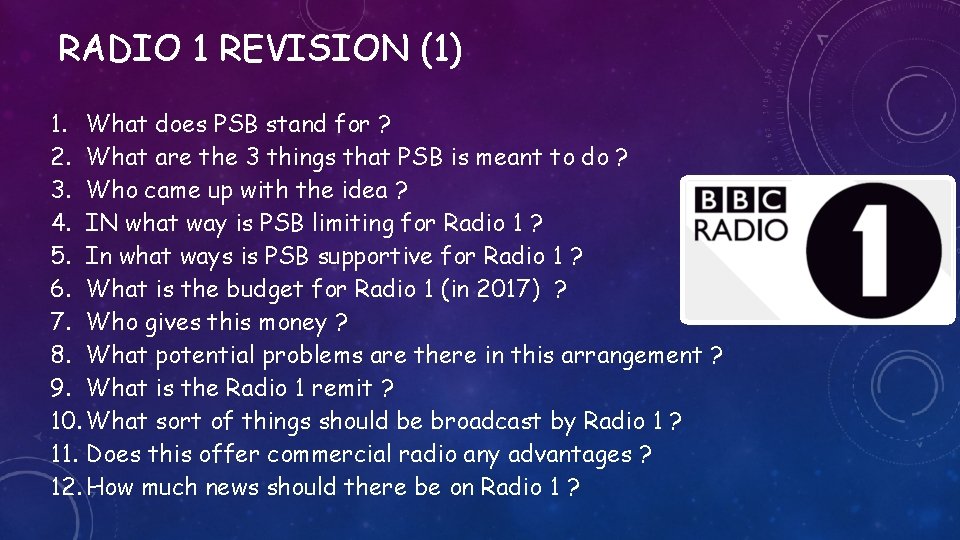 RADIO 1 REVISION (1)

1. What does PSB stand for ?
2. What are the 3 things that PSB is meant to do ?
3. Who came up with the idea ?
4. IN what way is PSB limiting for Radio 1 ?
5. In what ways is PSB supportive for Radio 1 ?
6. What is the budget for Radio 1 (in 2017) ?
7. Who gives this money ?
8. What potential problems are there in this arrangement ?
9. What is the Radio 1 remit ?
10. What sort of things should be broadcast by Radio 1 ?
11. Does this offer commercial radio any advantages ?
12. How much news should there be on Radio 1 ?

BBC RADIO 1